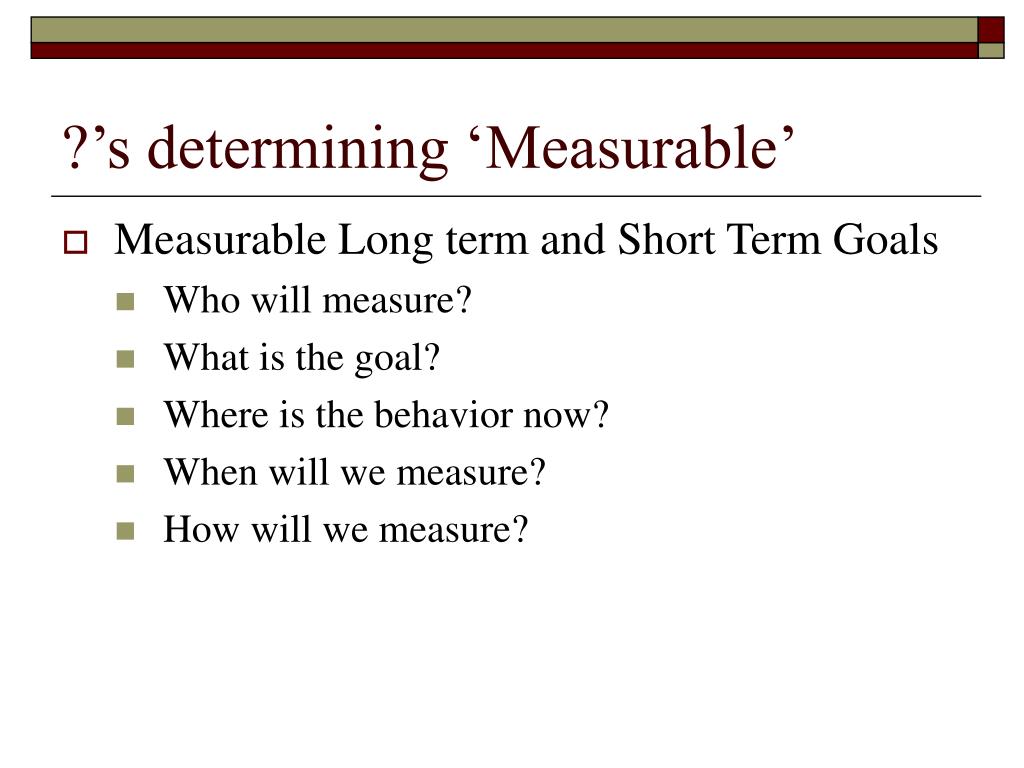 ?’s determining ‘Measurable’

Measurable Long term and Short Term Goals

Who will measure?

What is the goal?

Where is the behavior now?

When will we measure?

How will we measure?